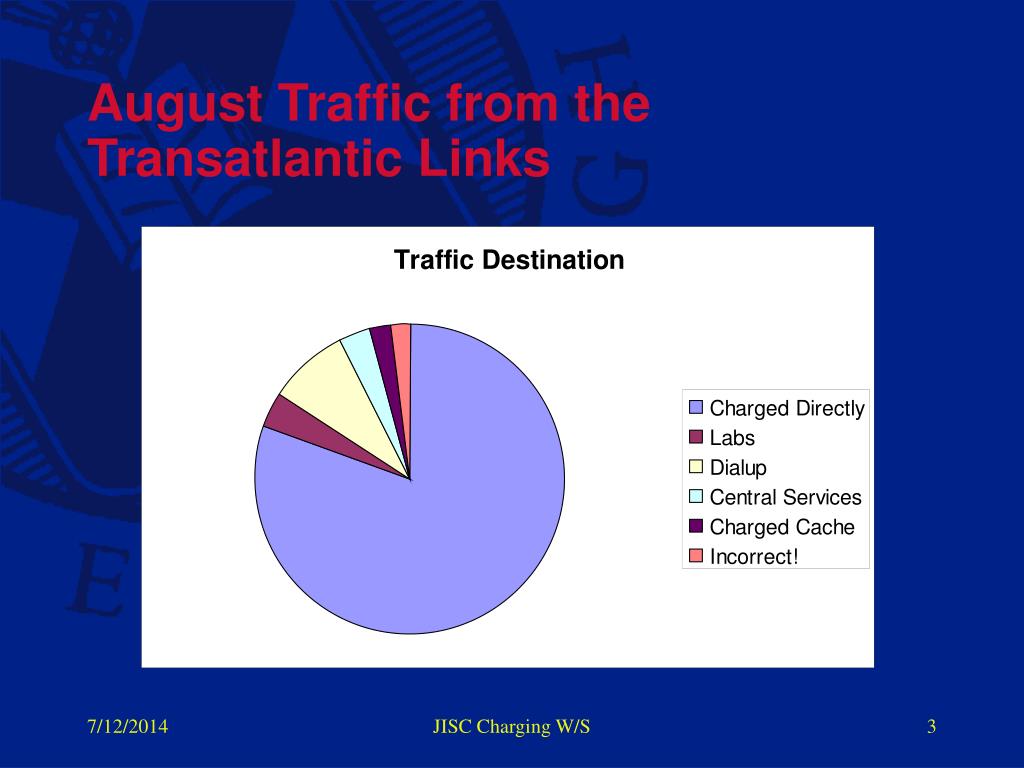 August Traffic from the Transatlantic Links

Traffic Destination

Charged Directly
Labs
Dialup
Central Services
Charged Cache
Incorrect!

7/12/2014

JISC Charging W/S

3